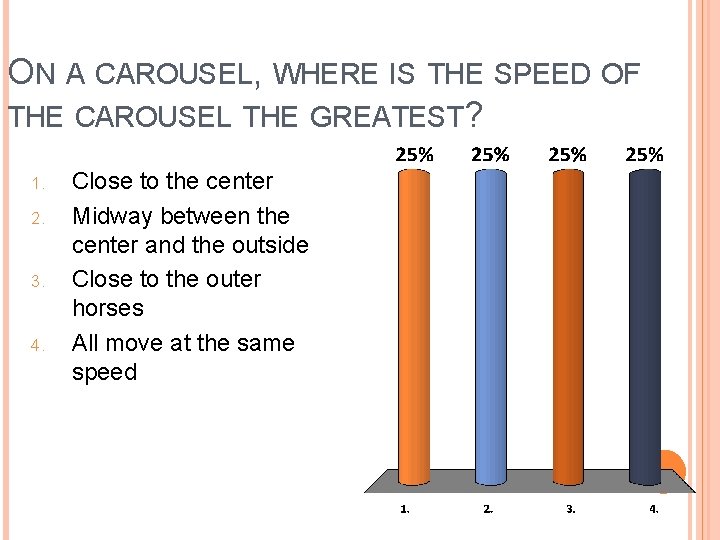 ON A CAROUSEL, WHERE IS THE SPEED OF THE CAROUSEL THE GREATEST?

1. Close to the center
2. Midway between the center and the outside
3. Close to the outer horses
4. All move at the same speed

25% 25% 25% 25%

1. 2. 3. 4.